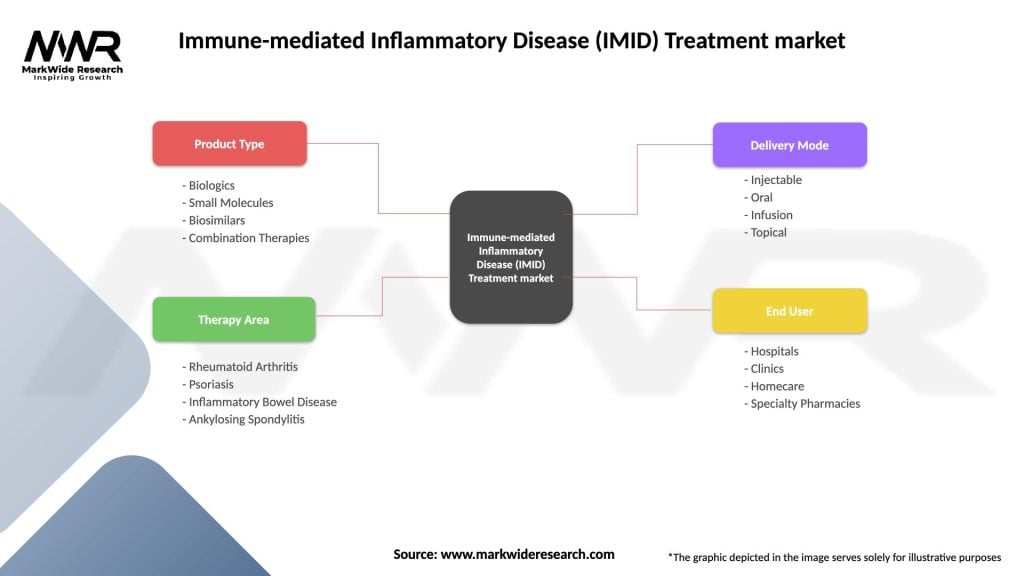 MWR
MarkWide Research
Inspiring Growth

Immune-mediated Inflammatory Disease (IMID) Treatment market

Product Type

- Biologics
- Small Molecules
- Biosimilars
- Combination Therapies

Therapy Area

- Rheumatoid Arthritis
- Psoriasis
- Inflammatory Bowel Disease
- Ankylosing Spondylitis

Immune-mediated Inflammatory Disease (IMID) Treatment market

Delivery Mode

- Injectable
- Oral
- Infusion
- Topical

End User

- Hospitals
- Clinics
- Homecare
- Specialty Pharmacies

Source: www.markwideresearch.com

*The graphic depicted in the image serves solely for illustrative purposes